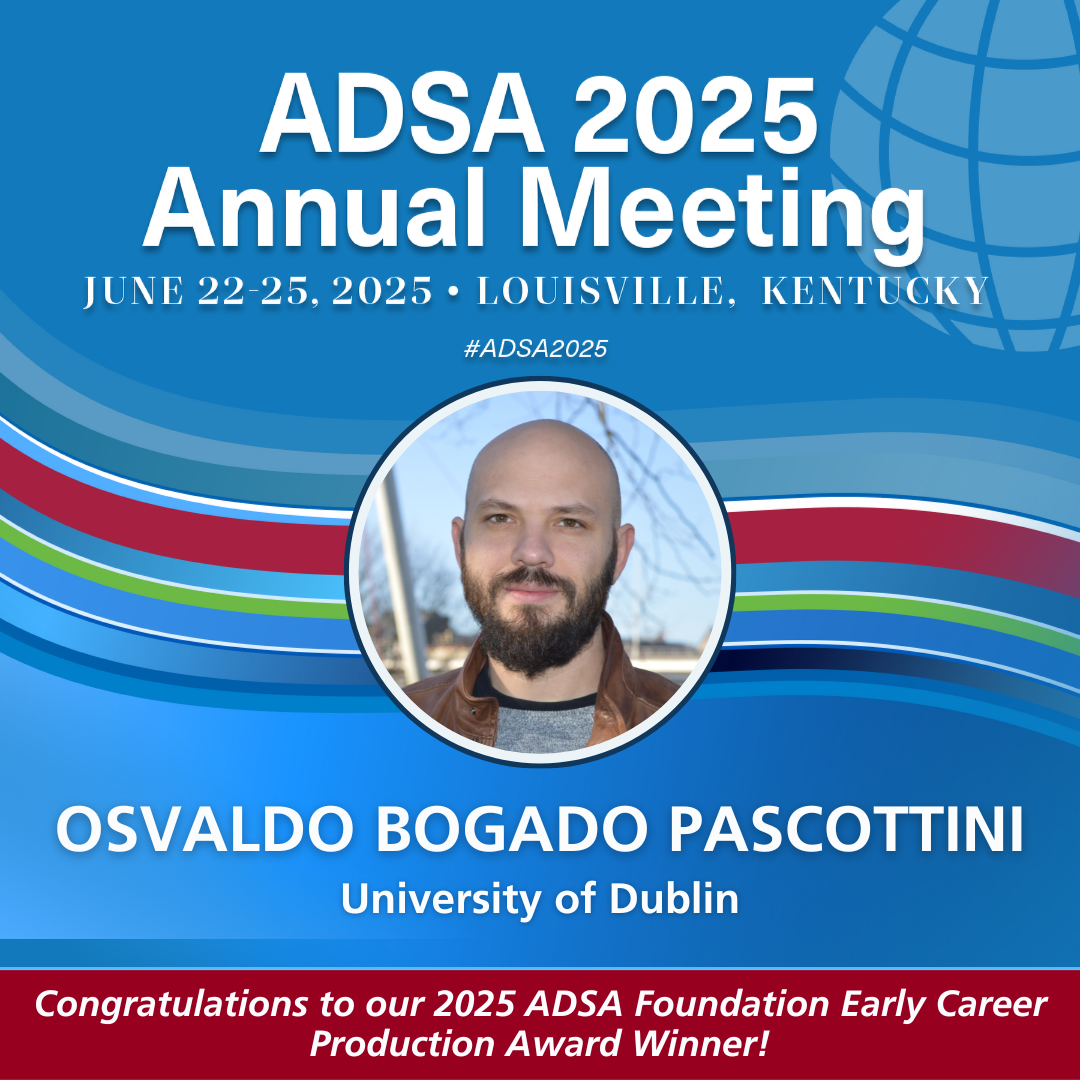 ADSA 2025
Annual Meeting
JUNE 22-25, 2025 • LOUISVILLE, KENTUCKY
#ADSA2025

OSVALDO BOGADO PASCOTTINI
University of Dublin

Congratulations to our 2025 ADSA Foundation Early Career Production Award Winner!